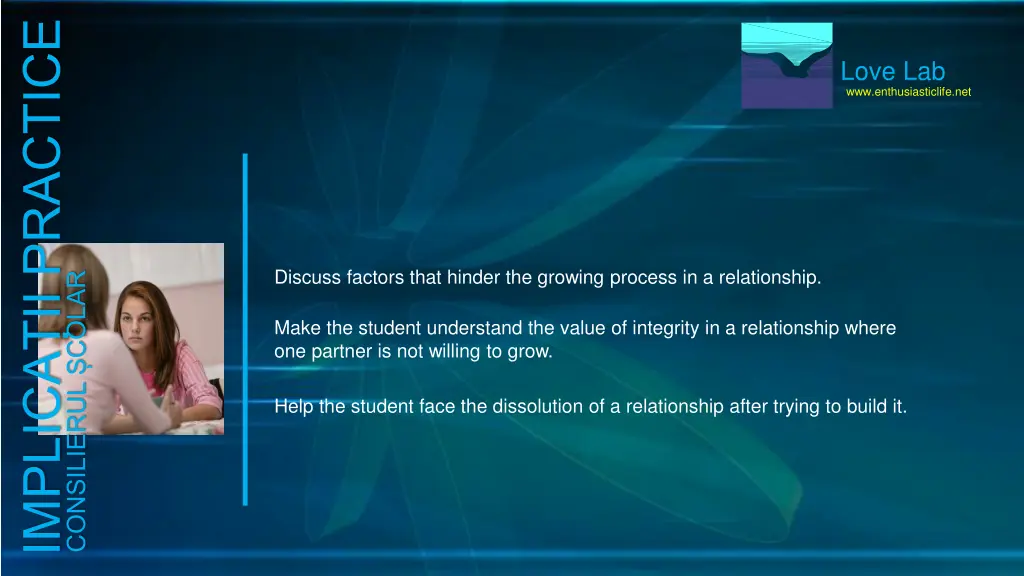 IMPLICATII PRACTICE
CONSILIERUL ȘCOLAR

Love Lab
www.enthusiasticlife.net

Discuss factors that hinder the growing process in a relationship.

Make the student understand the value of integrity in a relationship where one partner is not willing to grow.

Help the student face the dissolution of a relationship after trying to build it.